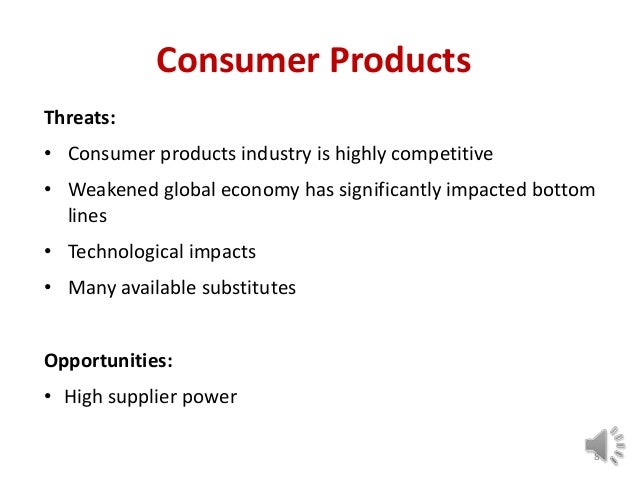 Consumer Products

Threats:

• Consumer products industry is highly competitive
• Weakened global economy has significantly impacted bottom lines
• Technological impacts
• Many available substitutes

Opportunities:

• High supplier power

8